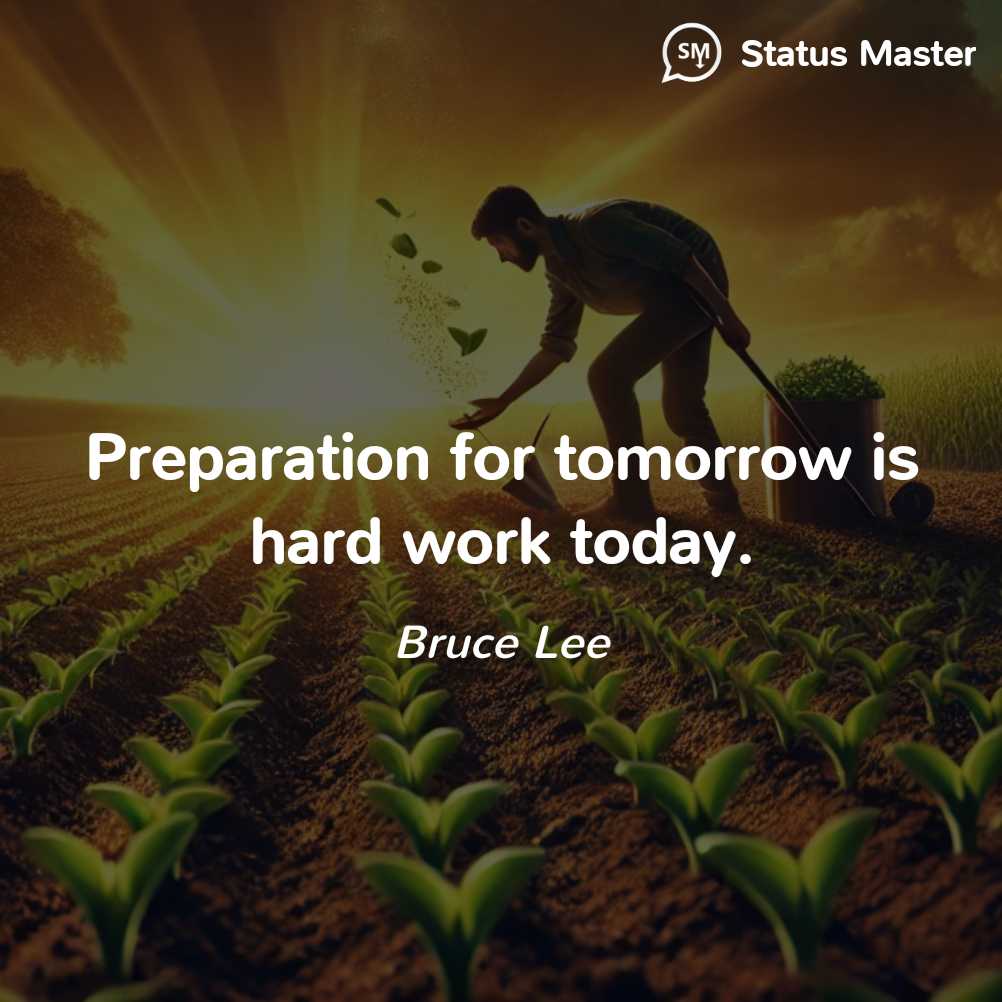 SM Status Master

Preparation for tomorrow is hard work today.

Bruce Lee